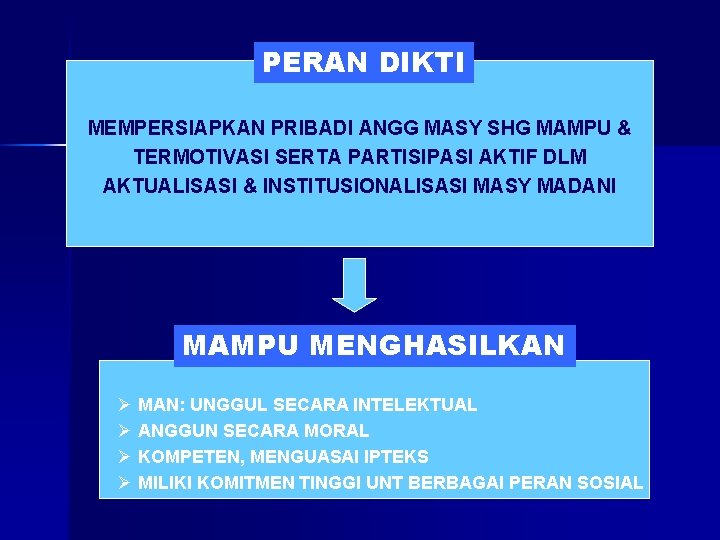 PERAN DIKTI

MEMPERSIAPKAN PRIBADI ANGG MASY SHG MAMPU & TERMOTIVASI SERTA PARTISIPASI AKTIF DLM AKTUALISASI & INSTITUSIONALISASI MASY MADANI

MAMPU MENGHASILKAN

➢ MAN: UNGGUL SECARA INTELEKTUAL
➢ ANGGUN SECARA MORAL
➢ KOMPETEN, MENGUASAI IPTEKS
➢ MILIKI KOMITMEN TINGGI UNT BERBAGAI PERAN SOSIAL